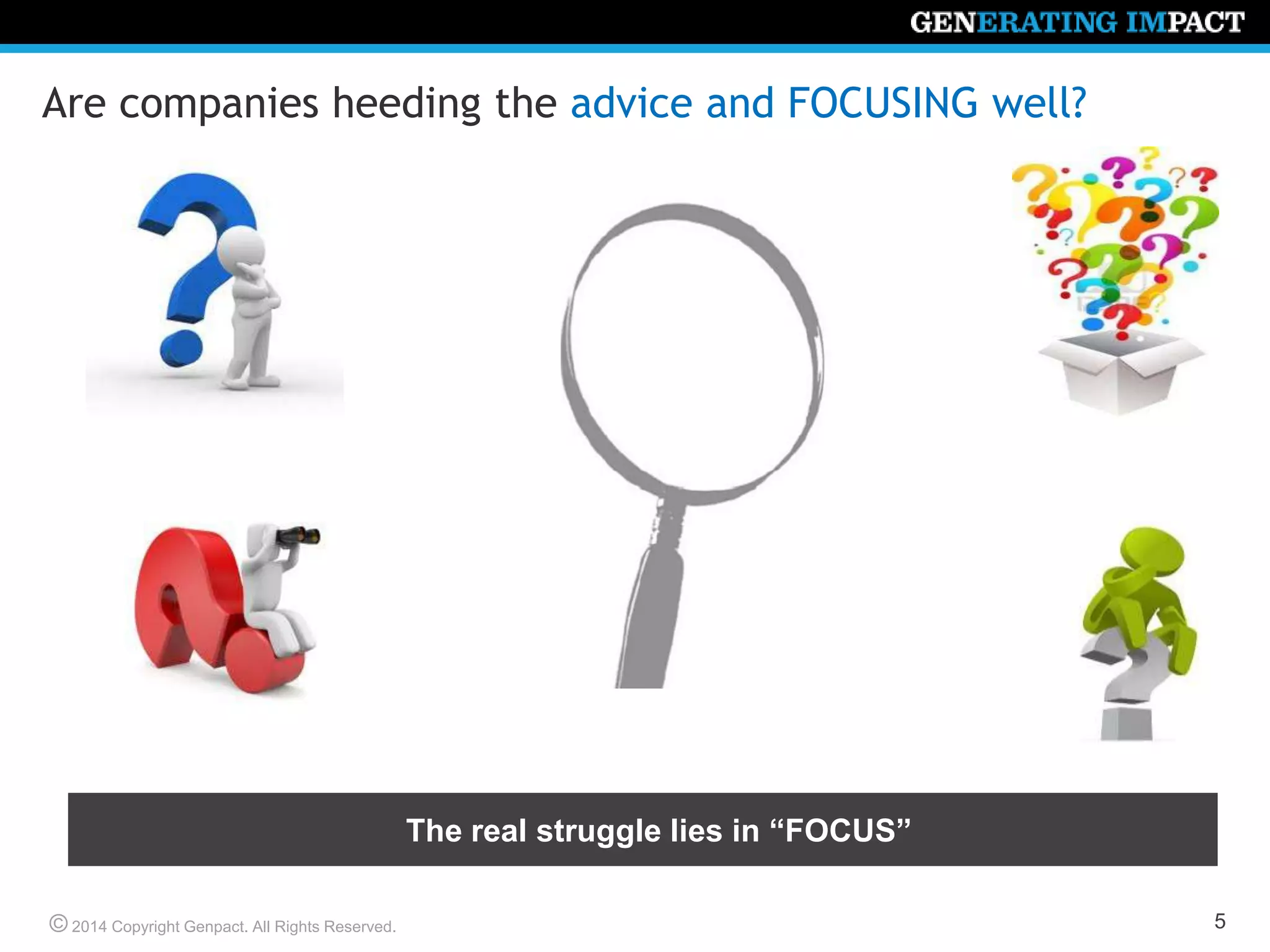 GENERATING IMPACT

Are companies heeding the advice and FOCUSING well?

The real struggle lies in “FOCUS”

© 2014 Copyright Genpact. All Rights Reserved.

5